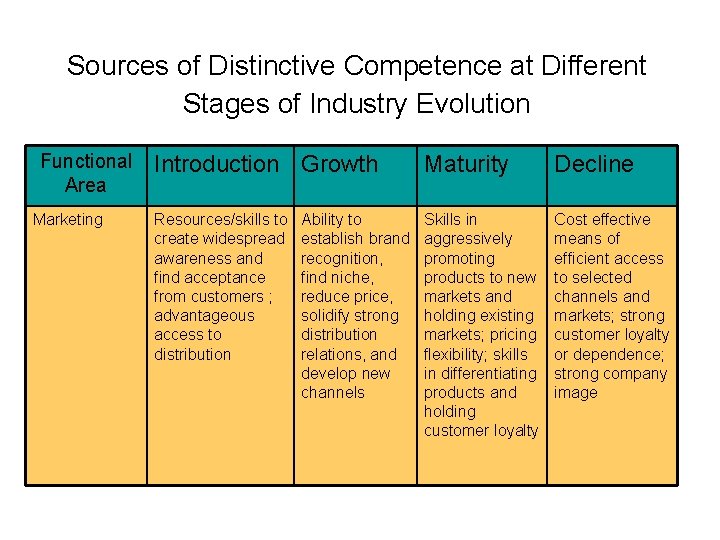 Sources of Distinctive Competence at Different Stages of Industry Evolution

| Functional Area | Introduction | Growth | Maturity | Decline |
|---|---|---|---|---|
| Marketing | Resources/skills to create widespread awareness and find acceptance from customers ; advantageous access to distribution | Ability to establish brand recognition, find niche, reduce price, solidify strong distribution relations, and develop new channels | Skills in aggressively promoting products to new markets and holding existing markets; pricing flexibility; skills in differentiating products and holding customer loyalty | Cost effective means of efficient access to selected channels and markets; strong customer loyalty or dependence; strong company image |